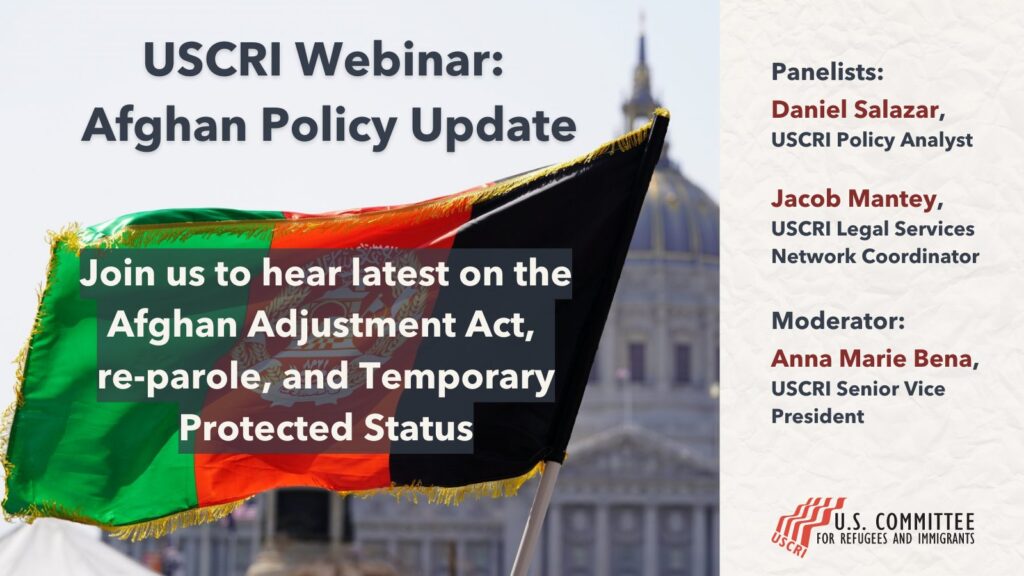 USCRI Webinar: Afghan Policy Update

Join us to hear latest on the Afghan Adjustment Act, re-parole, and Temporary Protected Status

Panelists:

Daniel Salazar, USCRI Policy Analyst

Jacob Mantey, USCRI Legal Services Network Coordinator

Moderator:

Anna Marie Bena, USCRI Senior Vice President

USCRI U.S. COMMITTEE FOR REFUGEES AND IMMIGRANTS